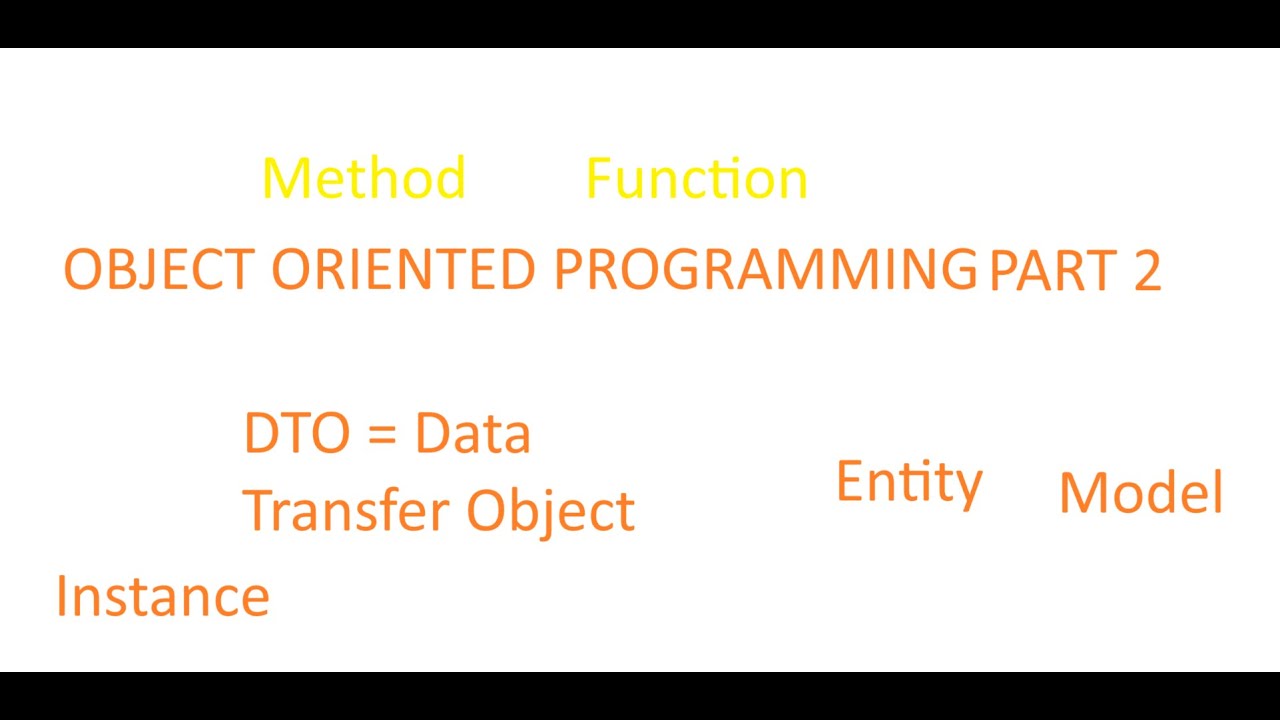 Method Function

OBJECT ORIENTED PROGRAMMING PART 2

DTO = Data Transfer Object

Entity

Model

Instance